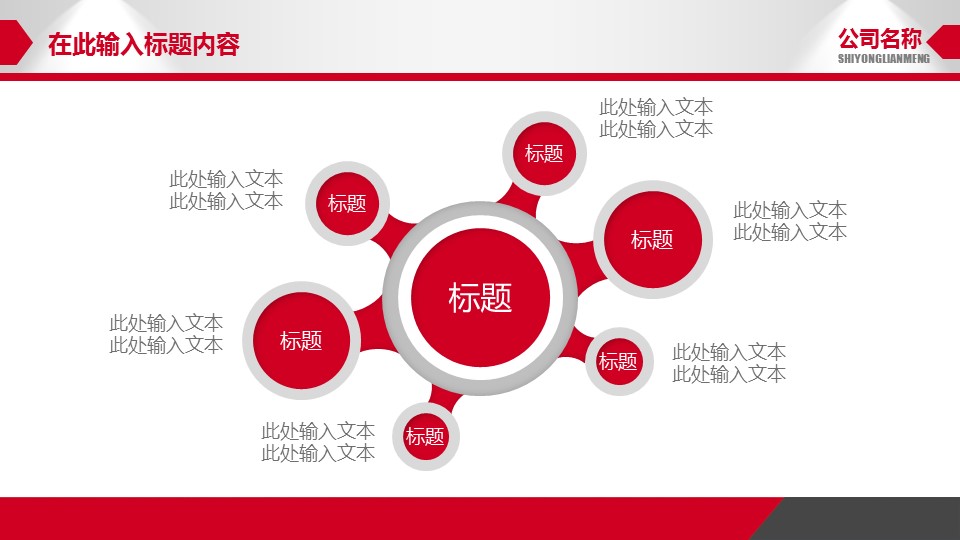 在此输入标题内容

公司名称
SHIYONGLIANMENG

此处输入文本
此处输入文本

标题

此处输入文本
此处输入文本

标题

标题

此处输入文本
此处输入文本

标题

此处输入文本
此处输入文本

标题

标题

此处输入文本
此处输入文本

此处输入文本
此处输入文本

标题